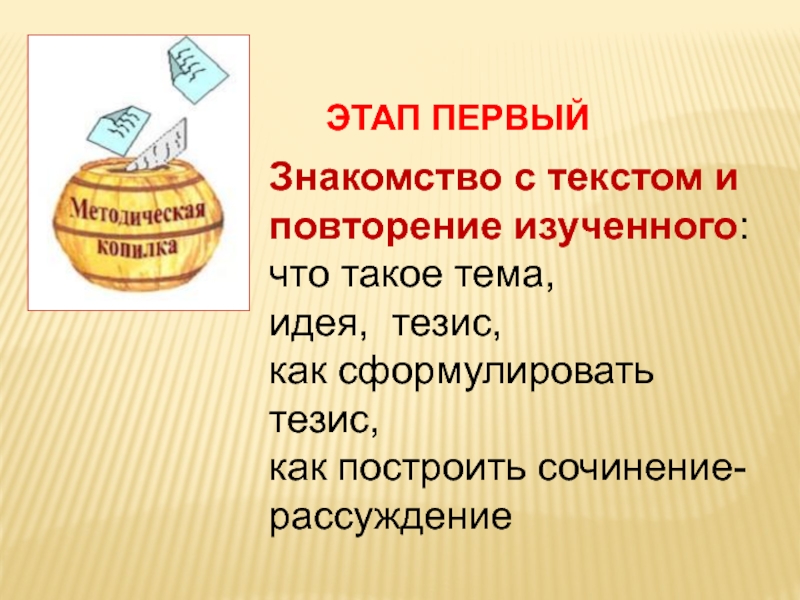 Методическая копилка

ЭТАП ПЕРВЫЙ

Знакомство с текстом и повторение изученного: что такое тема, идея, тезис, как сформулировать тезис, как построить сочинение-рассуждение